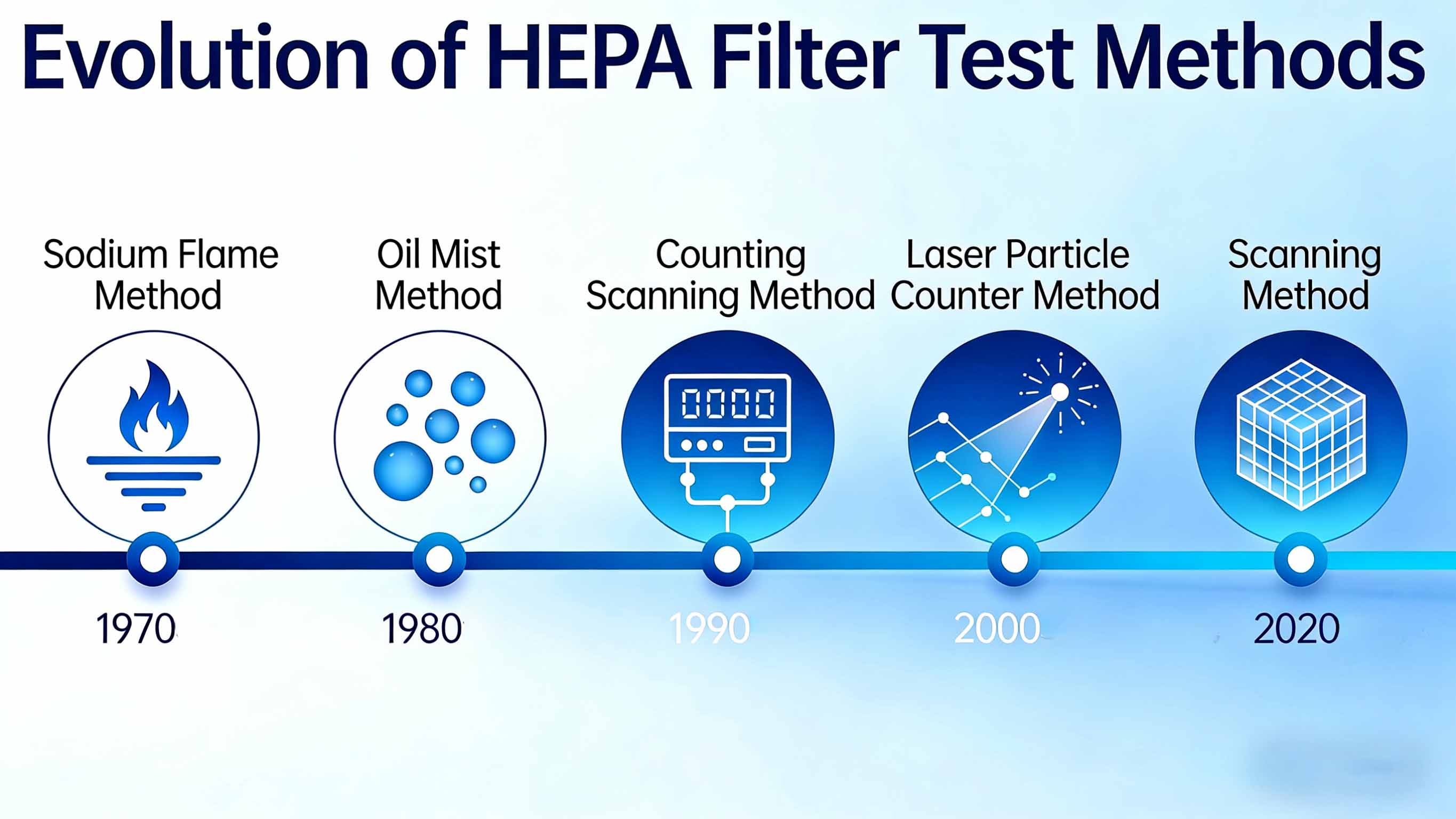 Evolution of HEPA Filter Test Methods

Sodium Flame Method

Oil Mist Method

Counting Scanning Method

Laser Particle Counter Method

Scanning Method

0000

1970

1980

1990

2000

2020